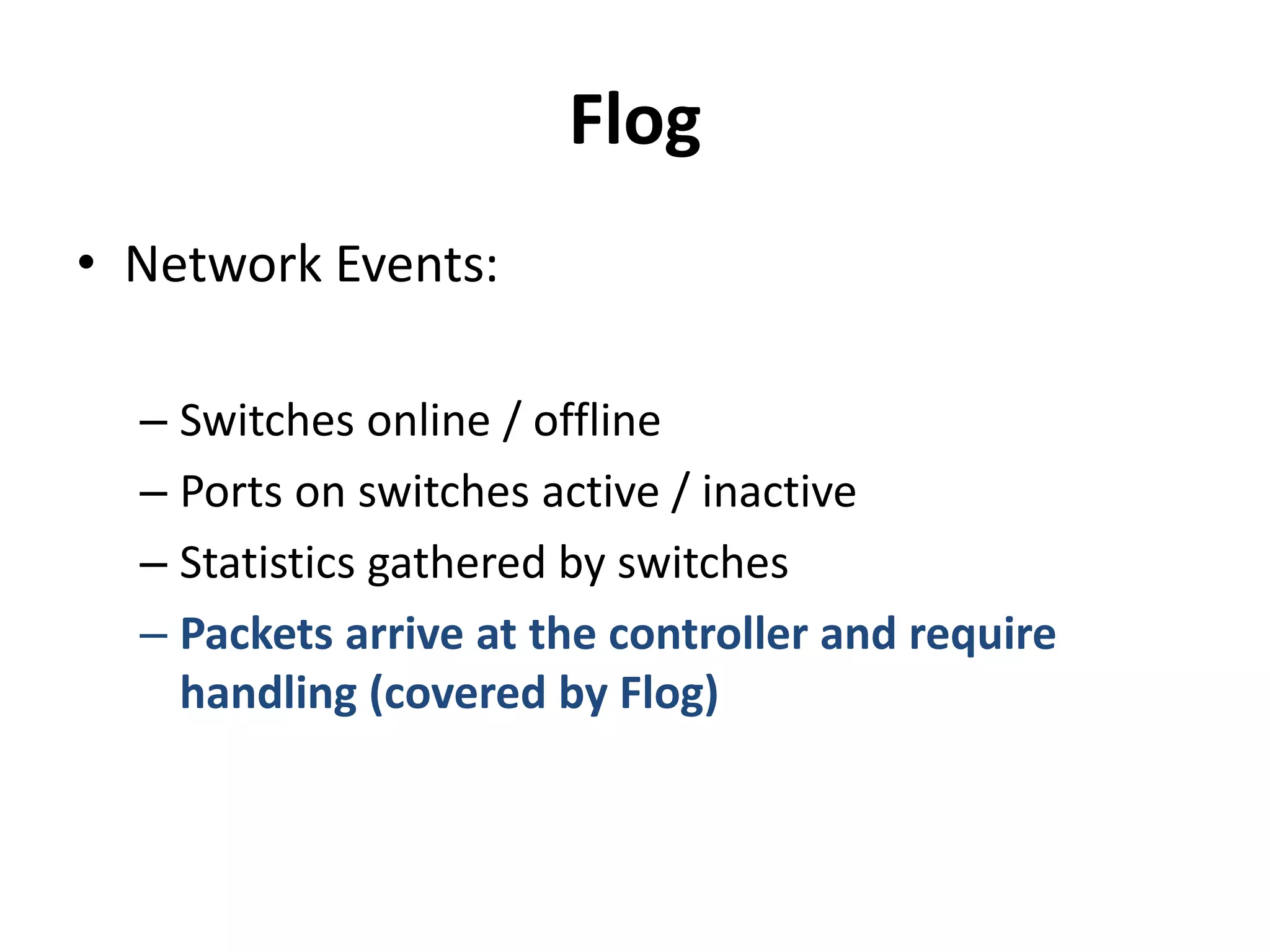 Flog

• Network Events:

– Switches online / offline
– Ports on switches active / inactive
– Statistics gathered by switches
– Packets arrive at the controller and require handling (covered by Flog)